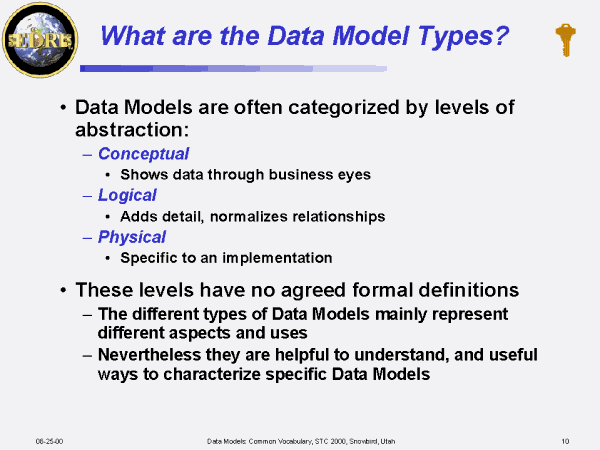 SEDRIS

What are the Data Model Types?

• Data Models are often categorized by levels of abstraction:
– Conceptual
• Shows data through business eyes
– Logical
• Adds detail, normalizes relationships
– Physical
• Specific to an implementation

• These levels have no agreed formal definitions
– The different types of Data Models mainly represent different aspects and uses
– Nevertheless they are helpful to understand, and useful ways to characterize specific Data Models

08-25-00 Data Models: Common Vocabulary, STC 2000, Snowbird, Utah 10